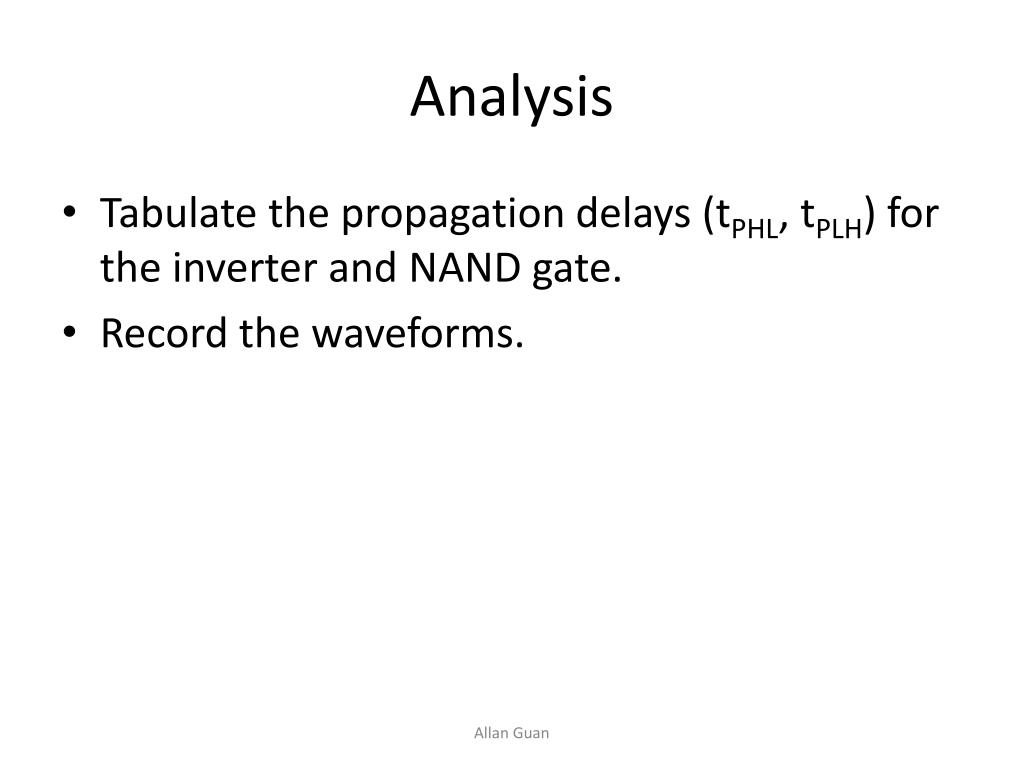 Analysis

• Tabulate the propagation delays ($t_{PHL}$, $t_{PLH}$) for the inverter and NAND gate.
• Record the waveforms.

Allan Guan